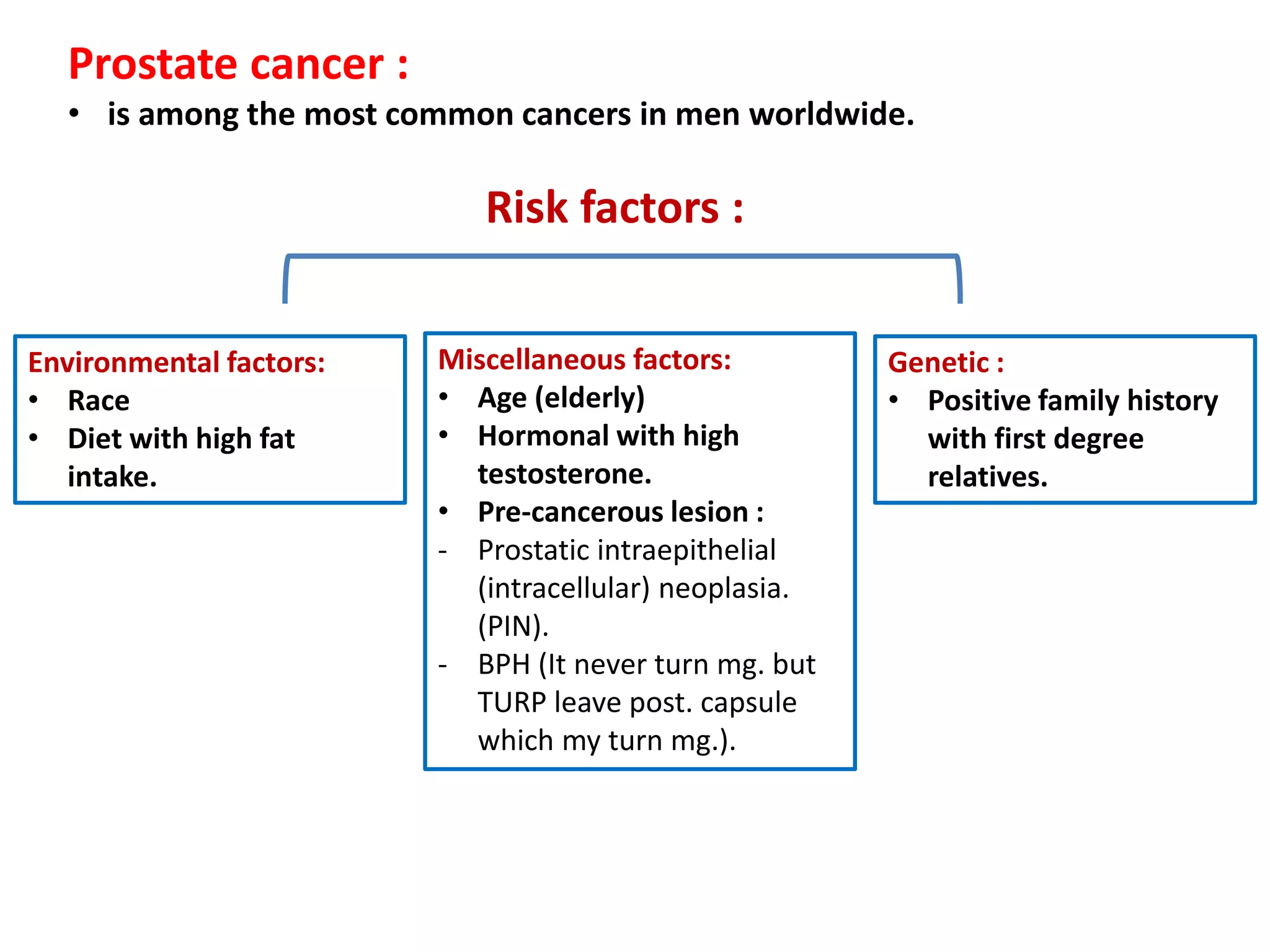 Prostate cancer :

• is among the most common cancers in men worldwide.

Risk factors :

Environmental factors:
• Race
• Diet with high fat intake.

Miscellaneous factors:
• Age (elderly)
• Hormonal with high testosterone.
• Pre-cancerous lesion :
- Prostatic intraepithelial (intracellular) neoplasia. (PIN).
- BPH (It never turn mg. but TURP leave post. capsule which my turn mg.).

Genetic :
• Positive family history with first degree relatives.